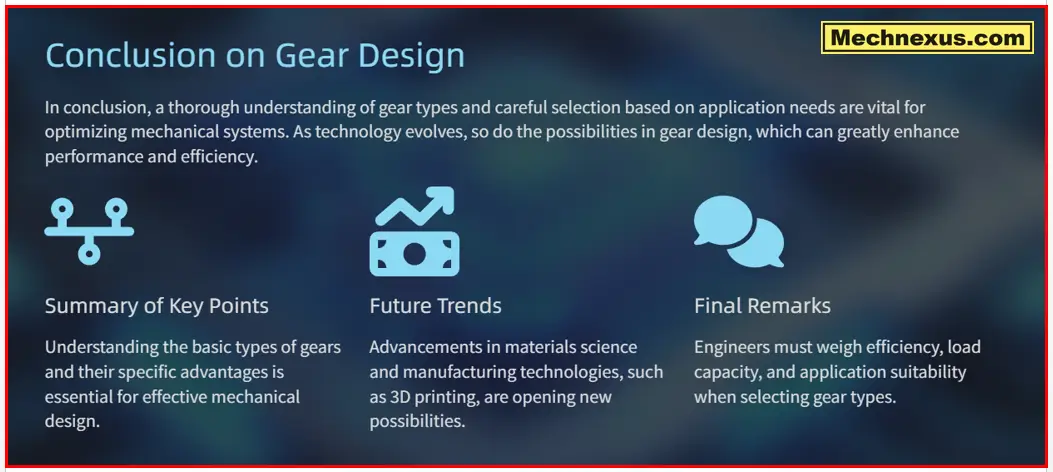 Conclusion on Gear Design

Mechnexus.com

In conclusion, a thorough understanding of gear types and careful selection based on application needs are vital for optimizing mechanical systems. As technology evolves, so do the possibilities in gear design, which can greatly enhance performance and efficiency.

Summary of Key Points

Understanding the basic types of gears and their specific advantages is essential for effective mechanical design.

Future Trends

Advancements in materials science and manufacturing technologies, such as 3D printing, are opening new possibilities.

Final Remarks

Engineers must weigh efficiency, load capacity, and application suitability when selecting gear types.